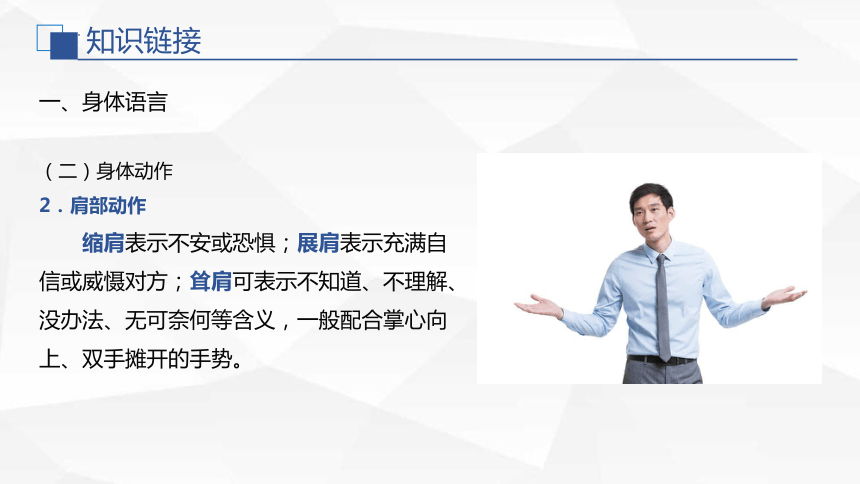 知识链接

一、身体语言

（二）身体动作

2．肩部动作

缩肩表示不安或恐惧；展肩表示充满自信或威慑对方；耸肩可表示不知道、不理解、没办法、无可奈何等含义，一般配合掌心向上、双手摊开的手势。